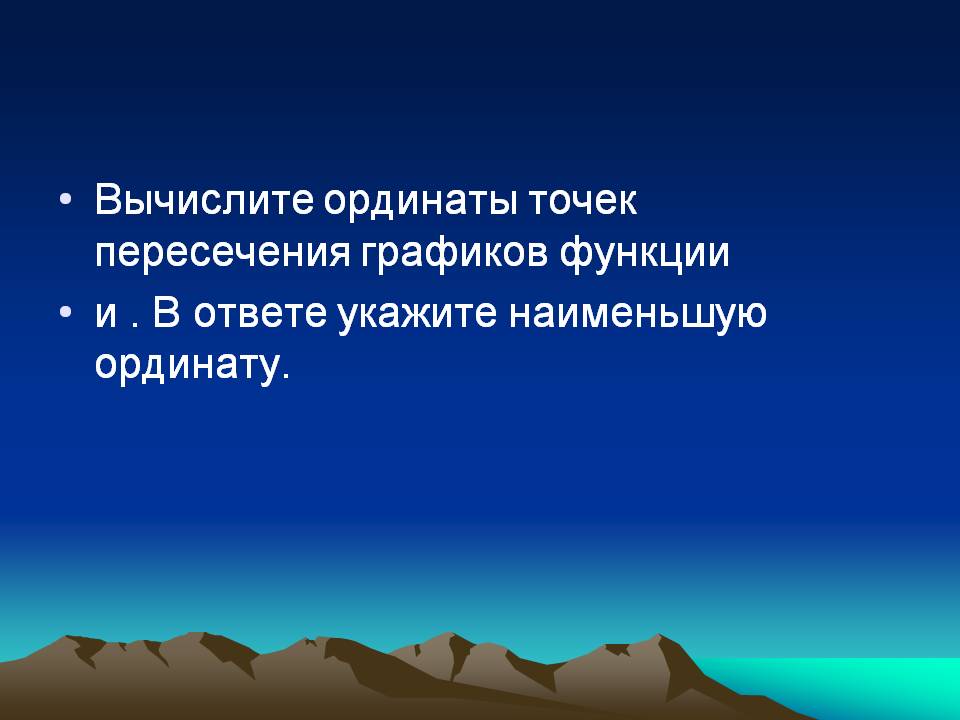 • Вычислите ординаты точек пересечения графиков функции

• и . В ответе укажите наименьшую ординату.